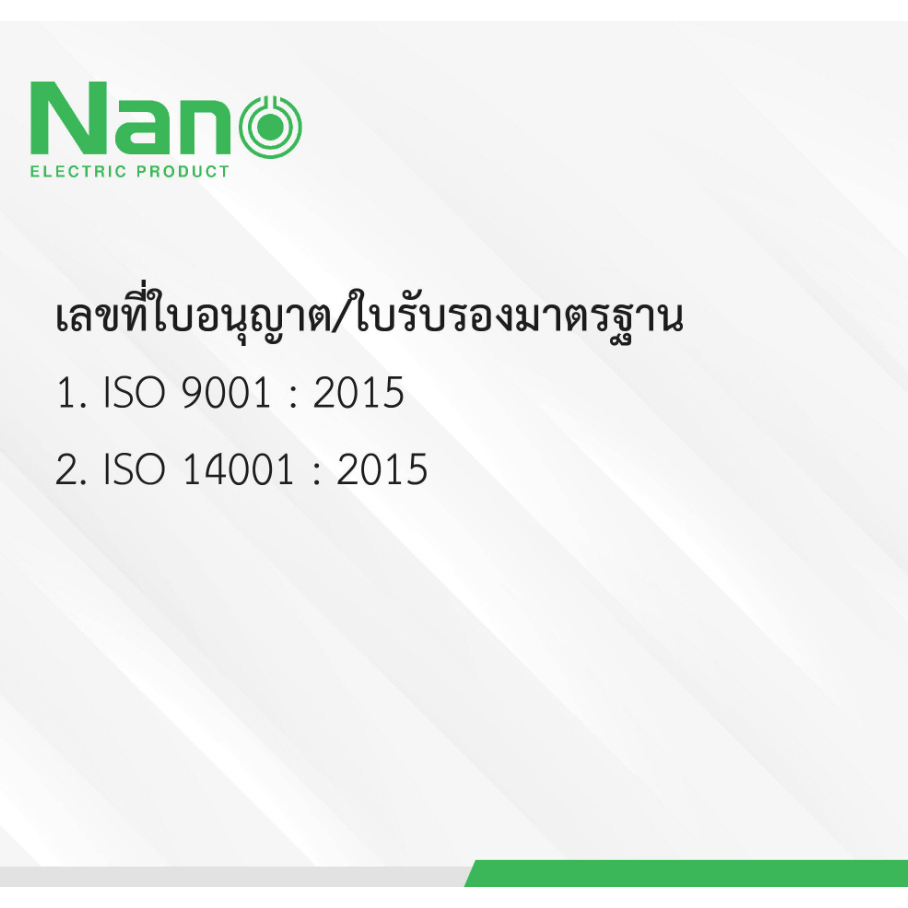 Nano
ELECTRIC PRODUCT

เลขที่ใบอนุญาต/ใบรับรองมาตรฐาน

1. ISO 9001 : 2015

2. ISO 14001 : 2015